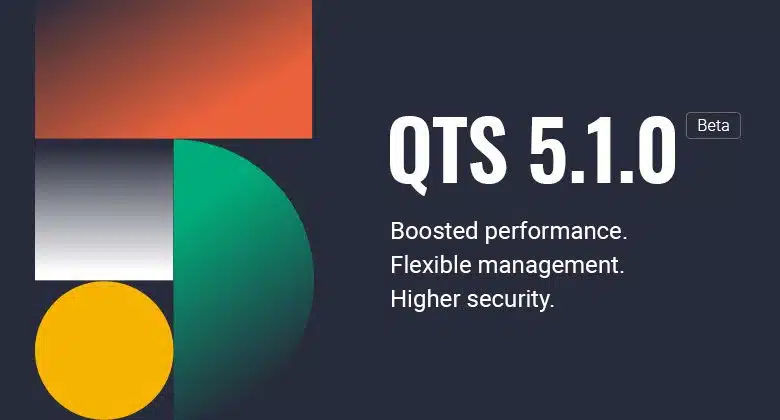 QTS 5.1.0 Beta

Boosted performance.
Flexible management.
Higher security.